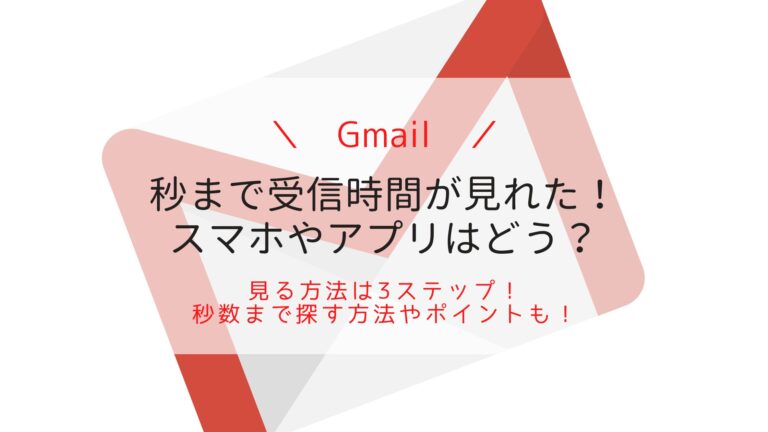 ＼　Gmail　／
秒まで受信時間が見れた！
スマホやアプリはどう？

見る方法は3ステップ！
秒数まで探す方法やポイントも！